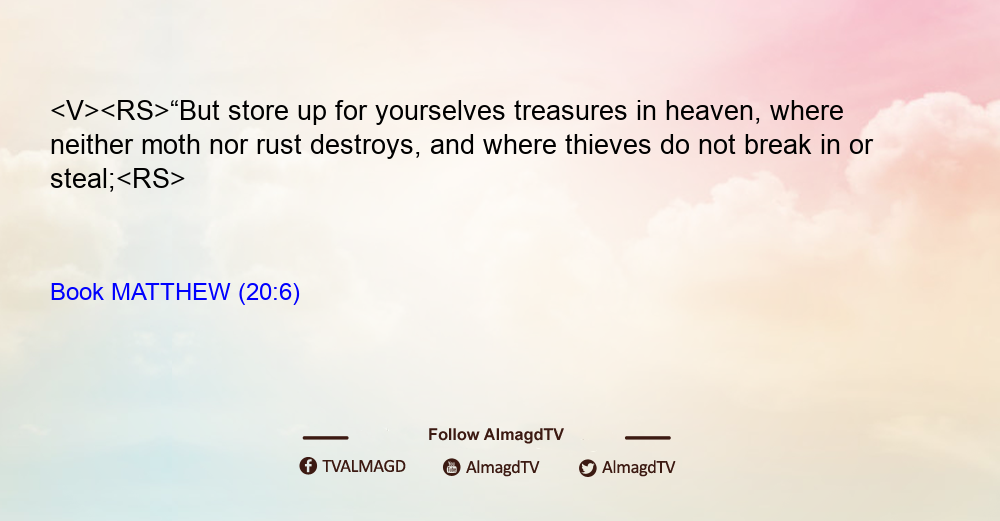 <V><RS>“But store up for yourselves treasures in heaven, where neither moth nor rust destroys, and where thieves do not break in or steal;<RS>

Book MATTHEW (20:6)

Follow AlmagdTV

TVALMAGD AlmagdTV AlmagdTV